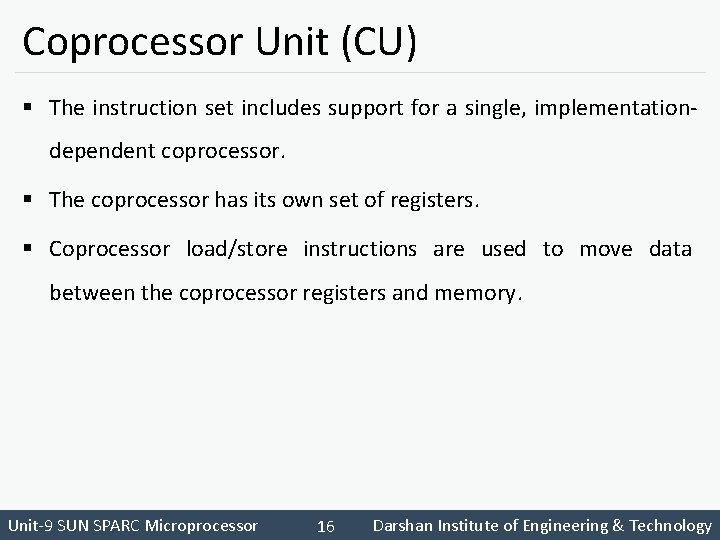 Coprocessor Unit (CU)

▪ The instruction set includes support for a single, implementation-dependent coprocessor.

▪ The coprocessor has its own set of registers.

▪ Coprocessor load/store instructions are used to move data between the coprocessor registers and memory.

Unit-9 SUN SPARC Microprocessor 16 Darshan Institute of Engineering & Technology